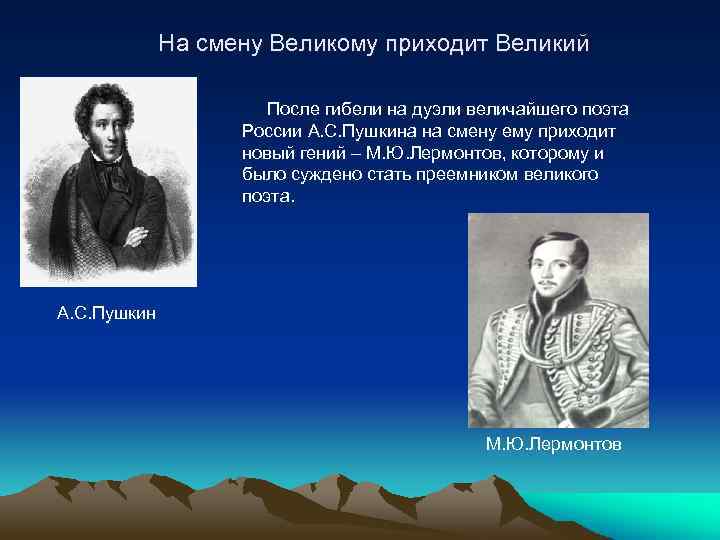 На смену Великому приходит Великий

После гибели на дуэли величайшего поэта России А.С.Пушкина на смену ему приходит новый гений – М.Ю.Лермонтов, которому и было суждено стать преемником великого поэта.

А.С.Пушкин

М.Ю.Лермонтов